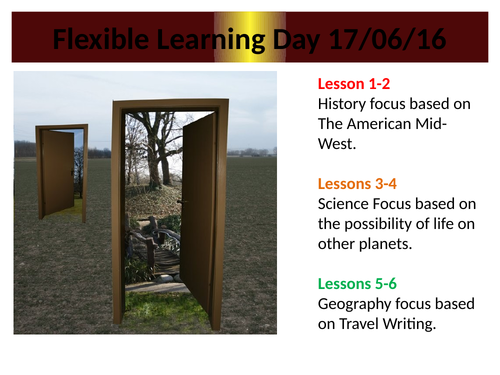 Flexible Learning Day 17/06/16

Lesson 1-2
History focus based on The American Mid-West.

Lessons 3-4
Science Focus based on the possibility of life on other planets.

Lessons 5-6
Geography focus based on Travel Writing.